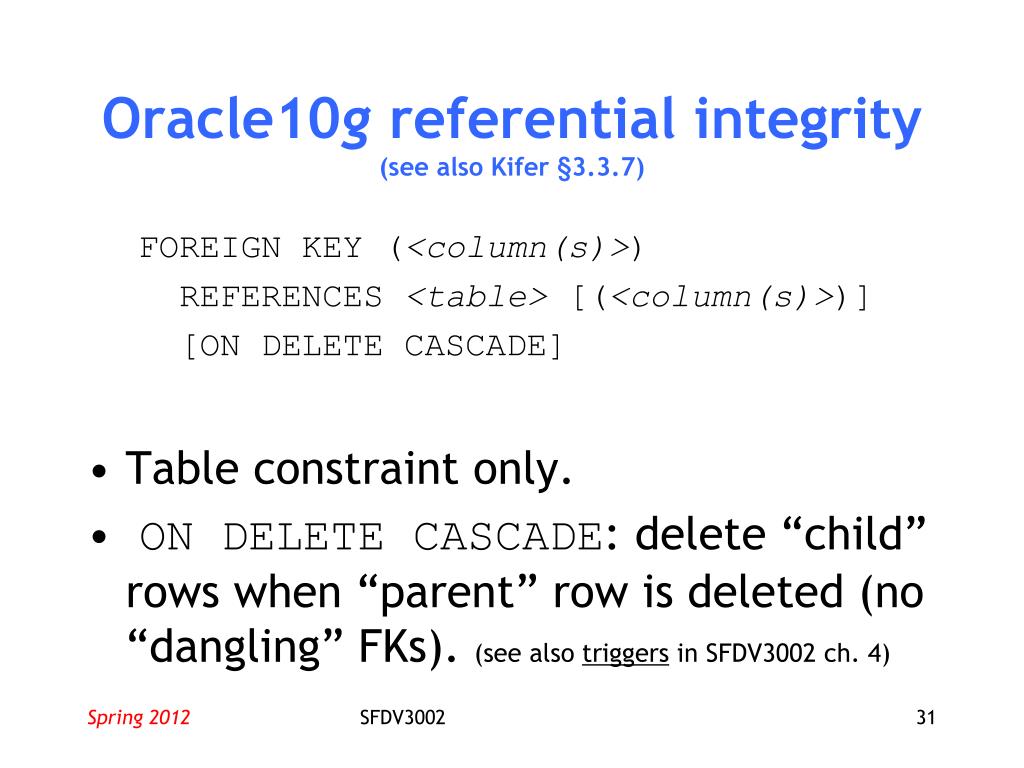 Oracle10g referential integrity
(see also Kifer §3.3.7)

FOREIGN KEY (<column(s)>)
REFERENCES <table> [(<column(s)>)]
[ON DELETE CASCADE]

• Table constraint only.
• ON DELETE CASCADE: delete “child” rows when “parent” row is deleted (no “dangling” FKs). (see also triggers in SFDV3002 ch. 4)

Spring 2012
SFDV3002
31